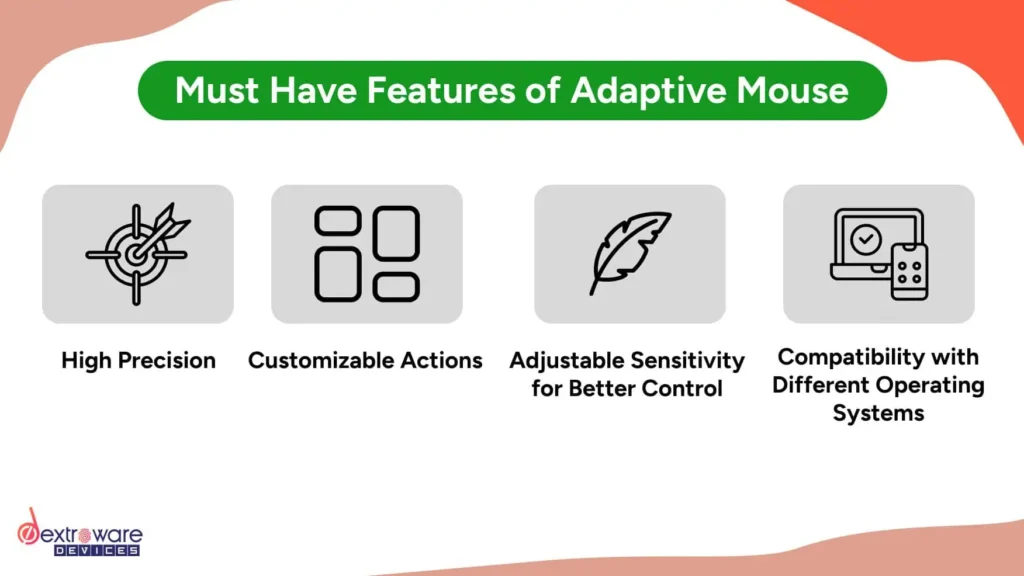 Must Have Features of Adaptive Mouse

High Precision

Customizable Actions

Adjustable Sensitivity for Better Control

Compatibility with Different Operating Systems

dextroware
DEVICES